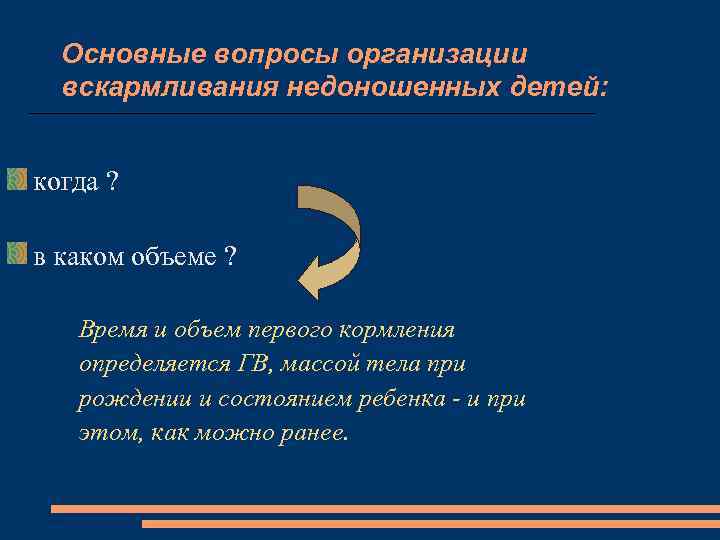 Основные вопросы организации вскармливания недоношенных детей:

когда ?

в каком объеме ?

Время и объем первого кормления определяется ГВ, массой тела при рождении и состоянием ребенка - и при этом, как можно ранее.